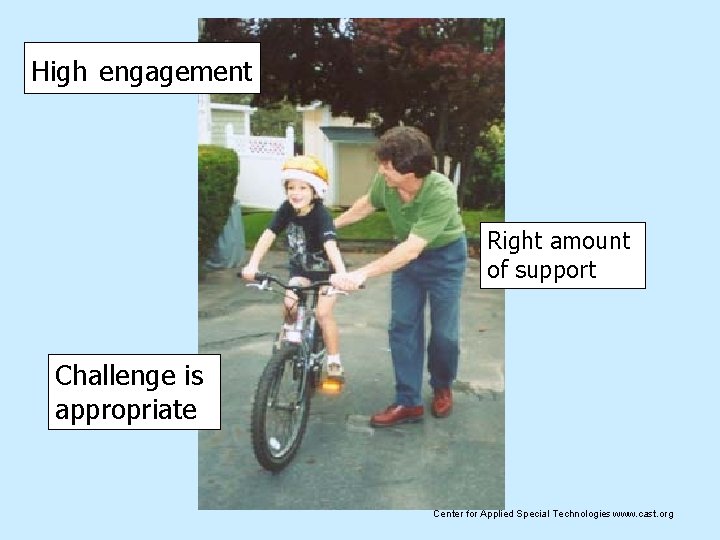 High engagement

Right amount of support

Challenge is appropriate

Center for Applied Special Technologies www.cast.org